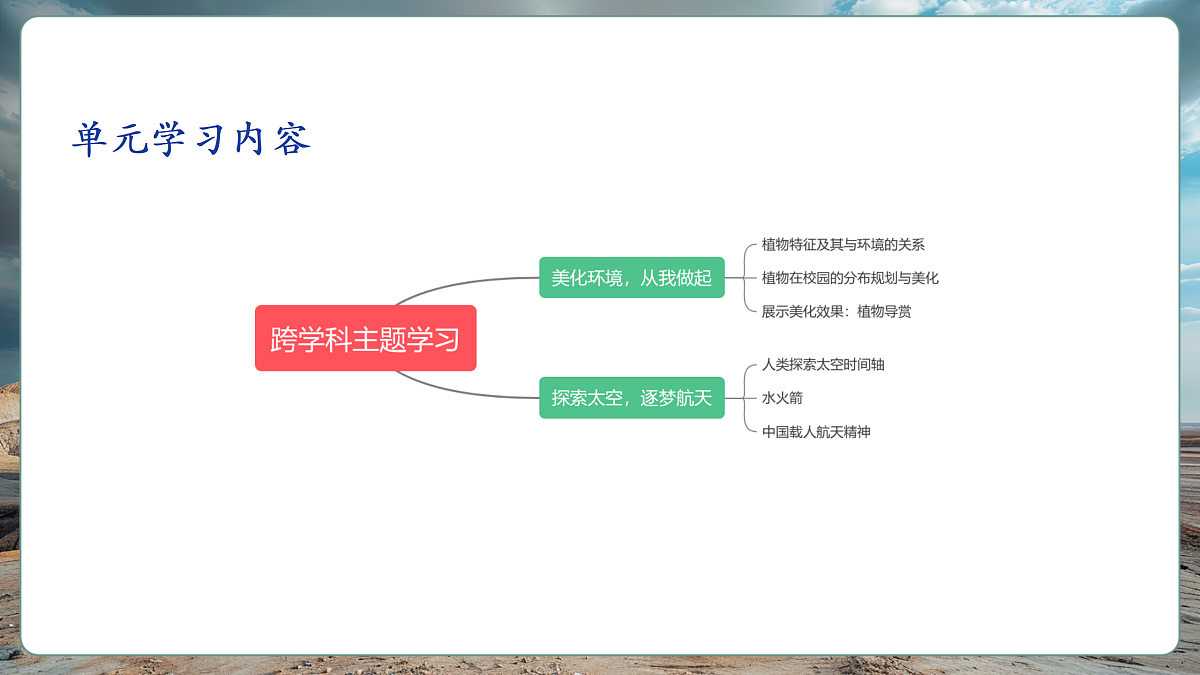 单元学习内容

跨学科主题学习

美化环境，从我做起

植物特征及其与环境的关系

植物在校园的分布规划与美化

展示美化效果：植物导赏

探索太空，逐梦航天

人类探索太空时间轴

水火箭

中国载人航天精神